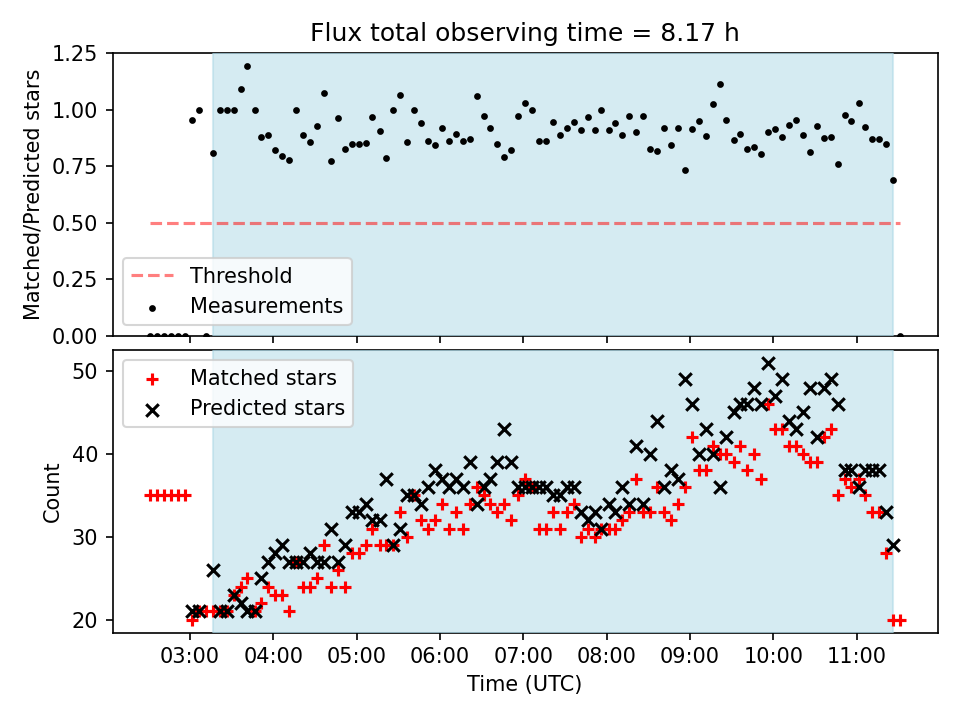 Flux total observing time = 8.17 h

Matched/Predicted stars

1.25
1.00
0.75
0.50
0.25
0.00

Threshold
Measurements

Matched stars
Predicted stars

Count

50
40
30
20

03:00
04:00
05:00
06:00
07:00
08:00
09:00
10:00
11:00

Time (UTC)